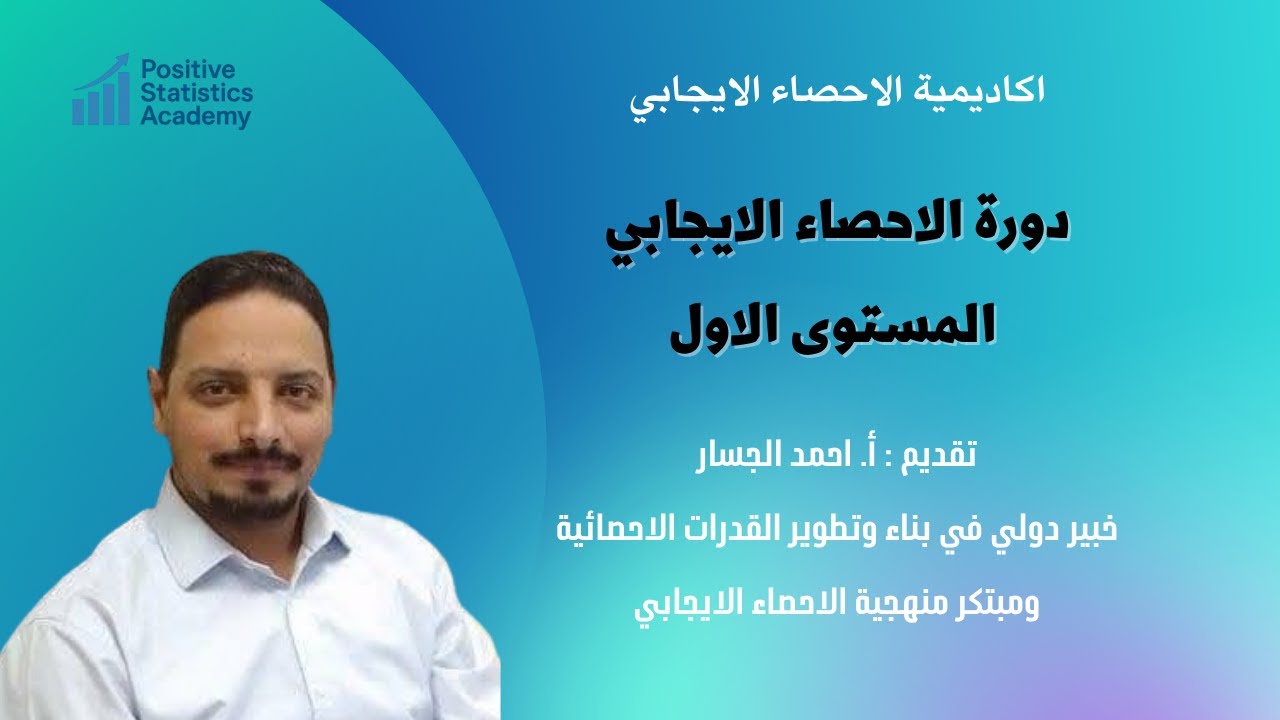 Positive Statistics Academy

اكاديمية الاحصاء الايجابي

دورة الاحصاء الايجابي
المستوى الاول

تقديم : أ. احمد الجسار

خبير دولي في بناء وتطوير القدرات الاحصائية

ومبتكر منهجية الاحصاء الايجابي